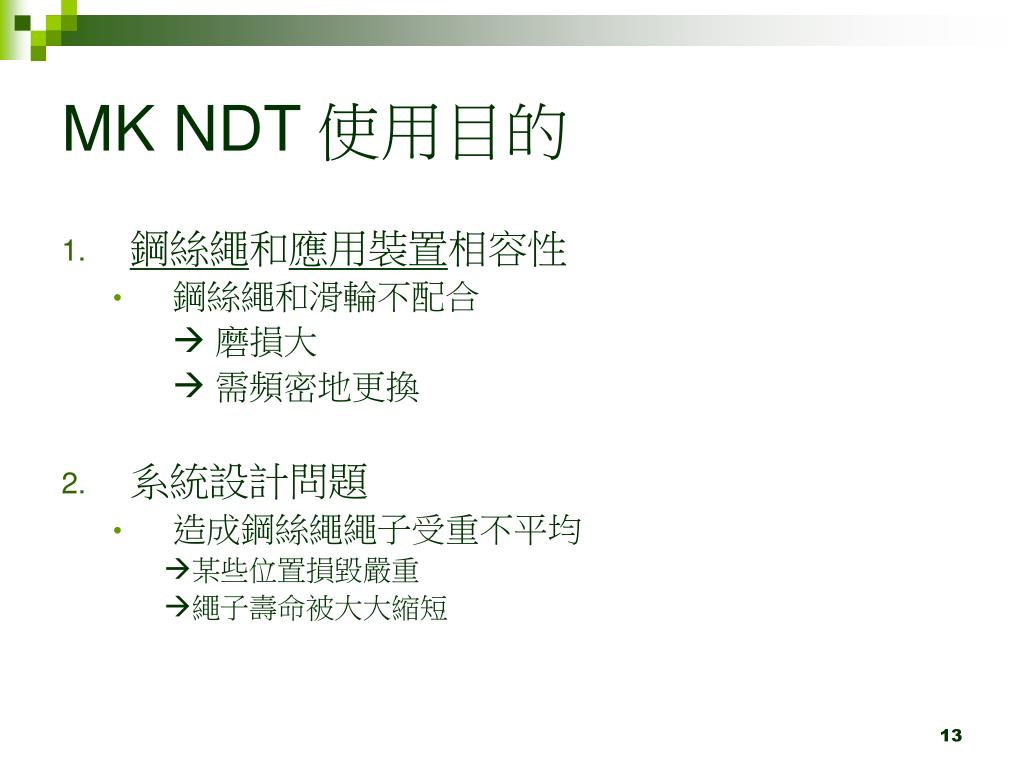 MK NDT 使用目的

1. 鋼絲繩和應用裝置相容性
• 鋼絲繩和滑輪不配合
→ 磨損大
→ 需頻密地更換

2. 系統設計問題
• 造成鋼絲繩繩子受重不平均
→某些位置損毀嚴重
→繩子壽命被大大縮短

13